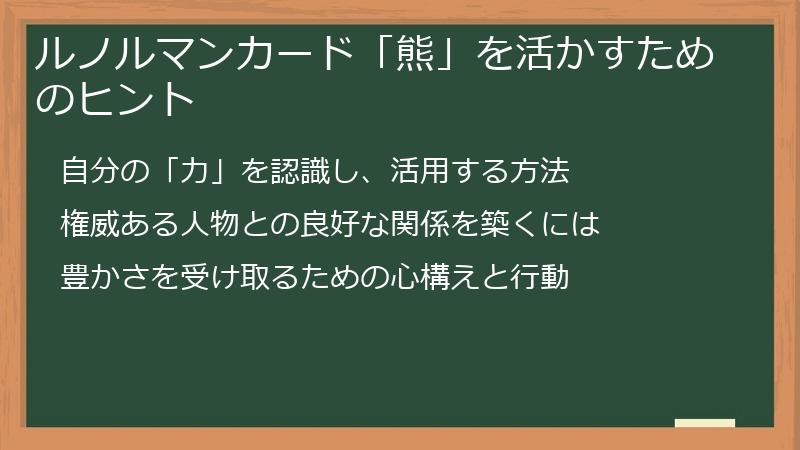 ルノルマンカード「熊」を活かすためのヒント

自分の「力」を認識し、活用する方法

権威ある人物との良好な関係を築くには

豊かさを受け取るための心構えと行動